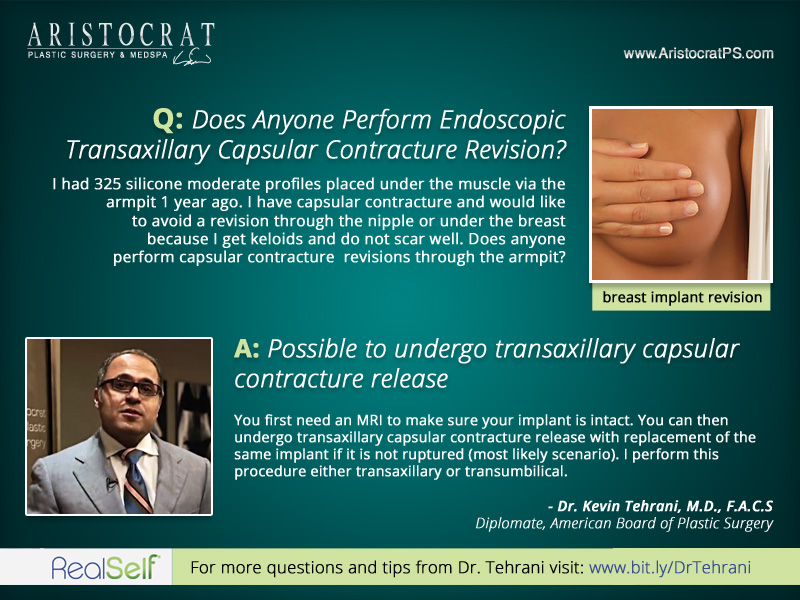 ARISTOCRAT
PLASTIC SURGERY & MEDSPA

www.AristocratPS.com

Q: Does Anyone Perform Endoscopic Transaxillary Capsular Contracture Revision?

I had 325 silicone moderate profiles placed under the muscle via the armpit 1 year ago. I have capsular contracture and would like to avoid a revision through the nipple or under the breast because I get keloids and do not scar well. Does anyone perform capsular contracture revisions through the armpit?

breast implant revision

ocrat
lastic
rgery

A: Possible to undergo transaxillary capsular contracture release

You first need an MRI to make sure your implant is intact. You can then undergo transaxillary capsular contracture release with replacement of the same implant if it is not ruptured (most likely scenario). I perform this procedure either transaxillary or transumbilical.

- Dr. Kevin Tehrani, M.D., F.A.C.S
Diplomate, American Board of Plastic Surgery

RealSelf

For more questions and tips from Dr. Tehrani visit: www.bit.ly/DrTehrani